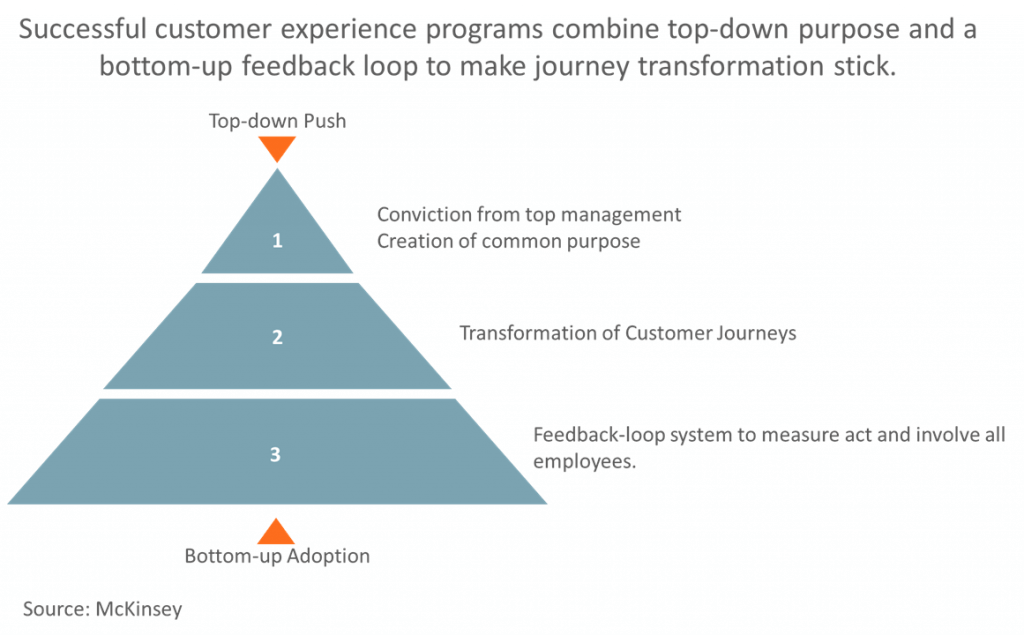 Successful customer experience programs combine top-down purpose and a bottom-up feedback loop to make journey transformation stick.

Top-down Push

1

Conviction from top management
Creation of common purpose

2

Transformation of Customer Journeys

3

Feedback-loop system to measure act and involve all employees.

Bottom-up Adoption

Source: McKinsey